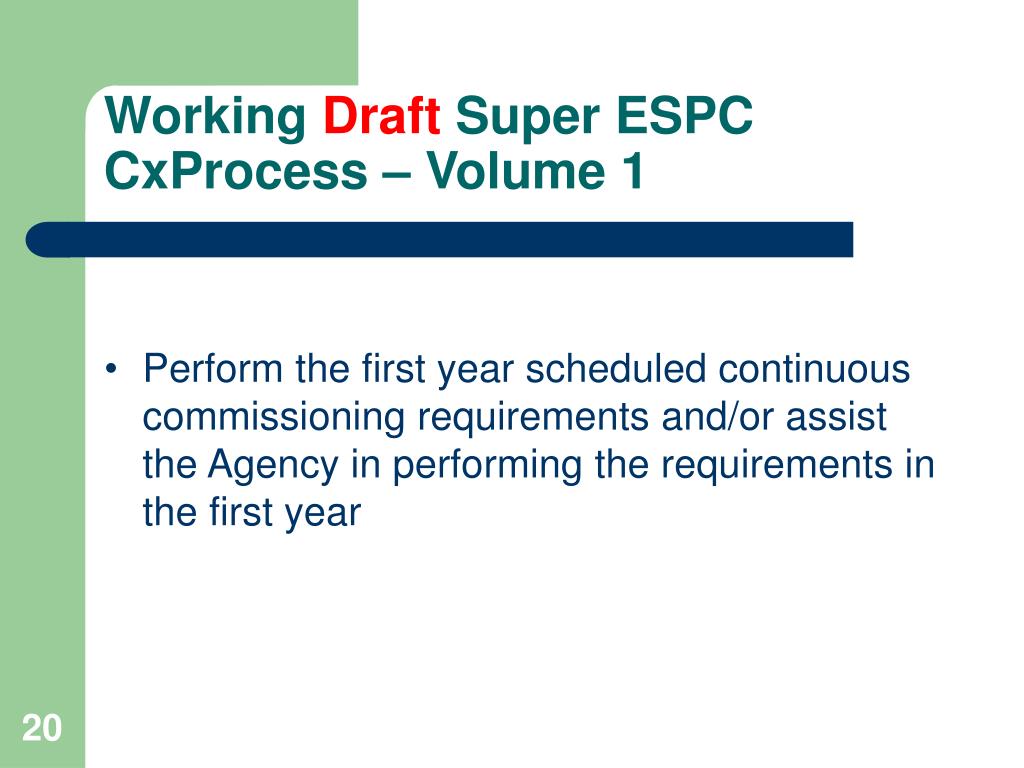 Working Draft Super ESPC CxProcess – Volume 1

• Perform the first year scheduled continuous commissioning requirements and/or assist the Agency in performing the requirements in the first year

20